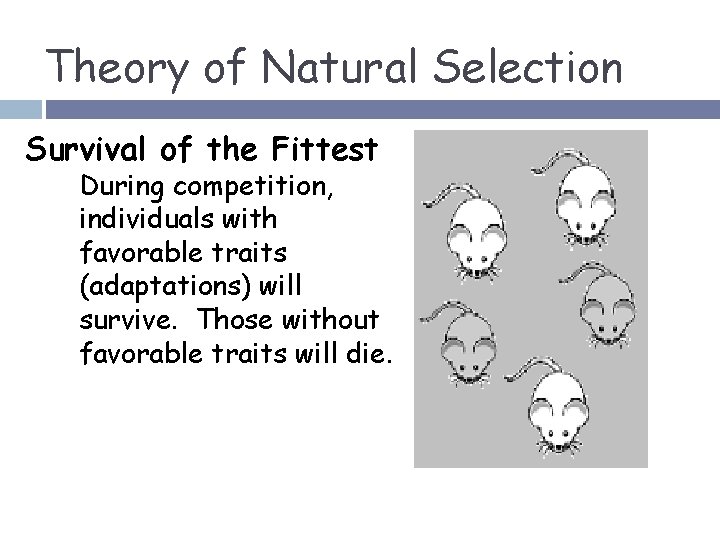 Theory of Natural Selection

Survival of the Fittest

During competition, individuals with favorable traits (adaptations) will survive. Those without favorable traits will die.